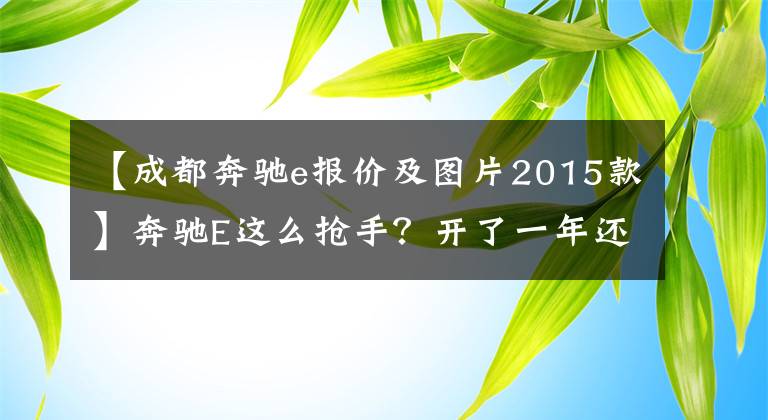 【成都奔驰e报价及图片2015款】奔驰E这么抢手？开了一年还